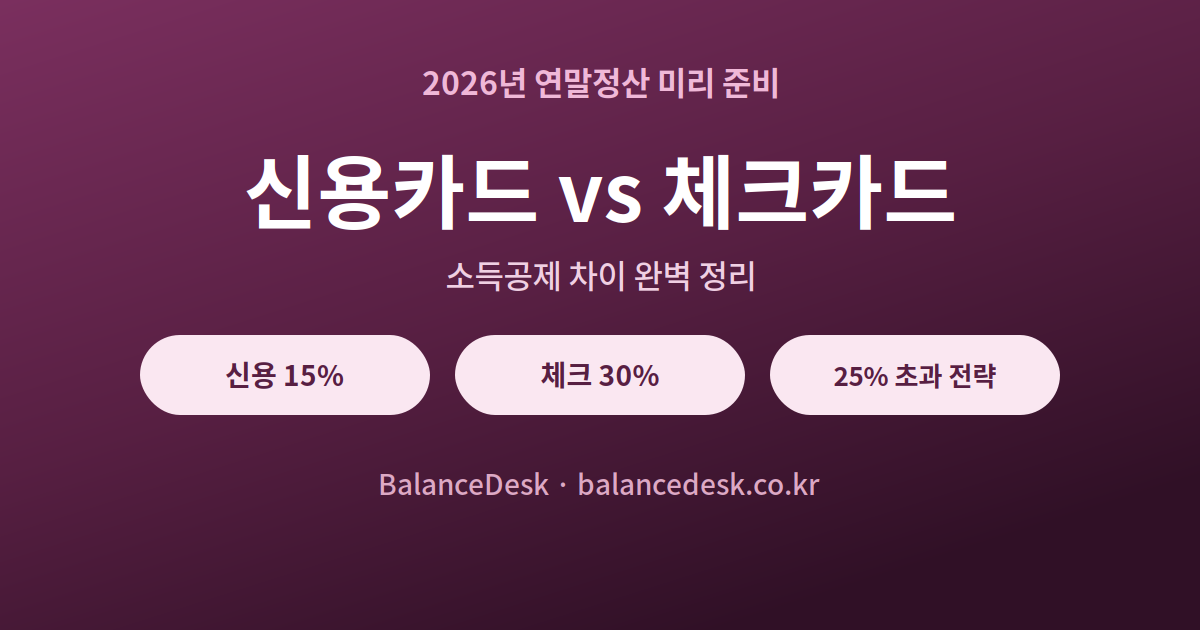 2026년 연말정산 미리 준비

신용카드 vs 체크카드

소득공제 차이 완벽 정리

신용 15%

체크 30%

25% 초과 전략

BalanceDesk · balancedesk.co.kr